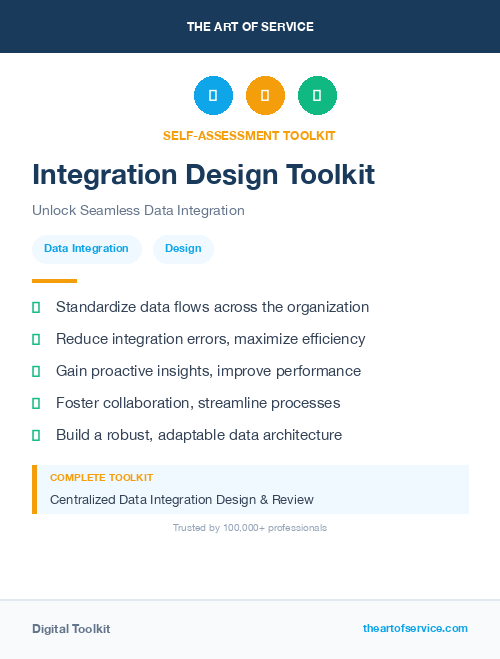 THE ART OF SERVICE

SELF-ASSESSMENT TOOLKIT

Integration Design Toolkit

Unlock Seamless Data Integration

Data Integration

Design

Standardize data flows across the organization

Reduce integration errors, maximize efficiency

Gain proactive insights, improve performance

Foster collaboration, streamline processes

Build a robust, adaptable data architecture

COMPLETE TOOLKIT

Centralized Data Integration Design & Review

Trusted by 100,000+ professionals

Digital Toolkit

theartofservice.com